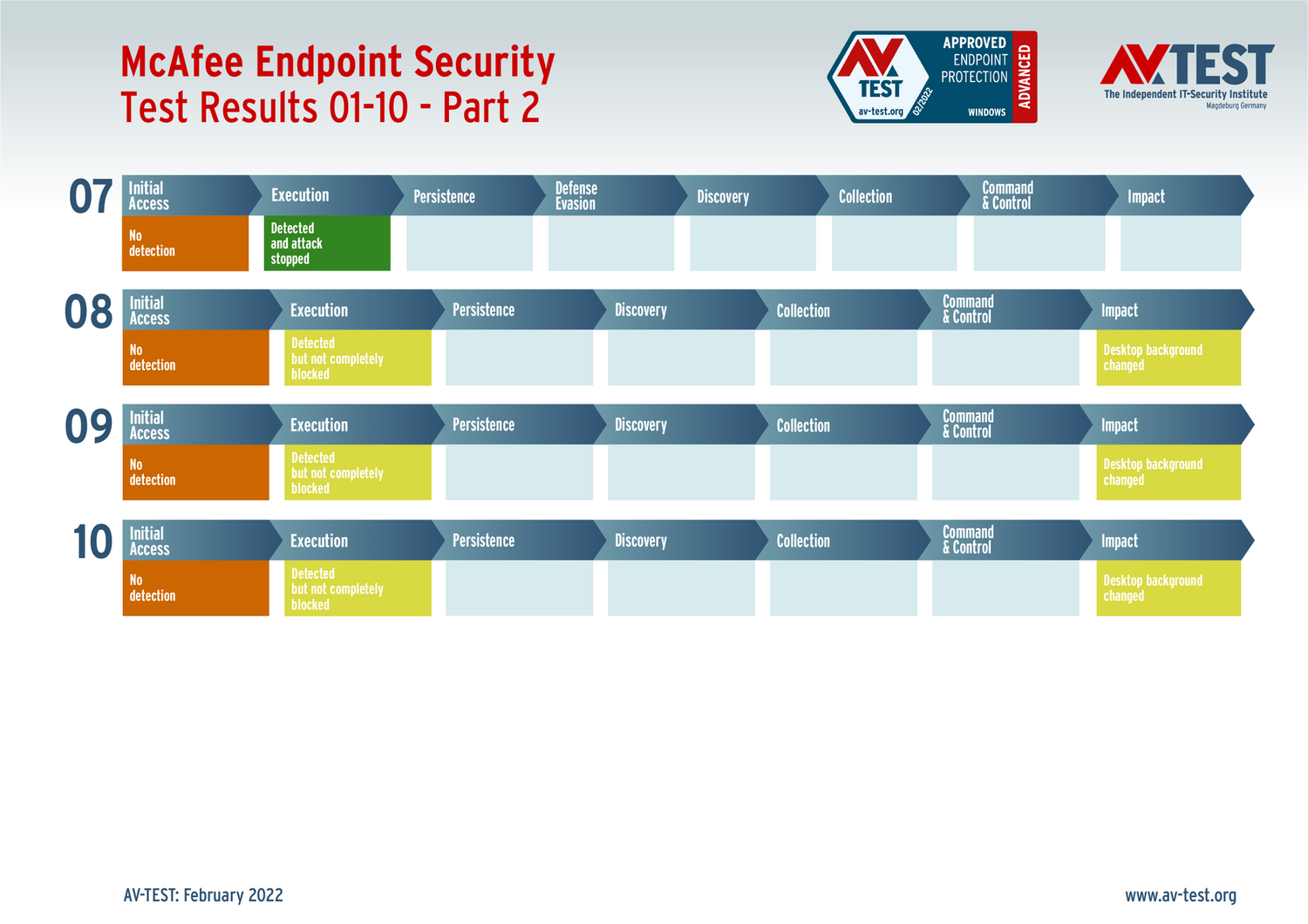 McAfee Endpoint Security
Test Results 01-10 - Part 2

AV TEST av-test.org 02/2022 APPROVED ENDPOINT PROTECTION WINDOWS ADVANCED

AV TEST The Independent IT-Security Institute Magdeburg Germany

07

| Initial Access | Execution | Persistence | Defense Evasion | Discovery | Collection | Command & Control | Impact |
|---|---|---|---|---|---|---|---|
| No detection | Detected and attack stopped | | | | | | |

08

| Initial Access | Execution | Persistence | Discovery | Collection | Command & Control | Impact |
|---|---|---|---|---|---|---|
| No detection | Detected but not completely blocked | | | | | Desktop background changed |

09

| Initial Access | Execution | Persistence | Discovery | Collection | Command & Control | Impact |
|---|---|---|---|---|---|---|
| No detection | Detected but not completely blocked | | | | | Desktop background changed |

10

| Initial Access | Execution | Persistence | Discovery | Collection | Command & Control | Impact |
|---|---|---|---|---|---|---|
| No detection | Detected but not completely blocked | | | | | Desktop background changed |

AV-TEST: February 2022

www.av-test.org